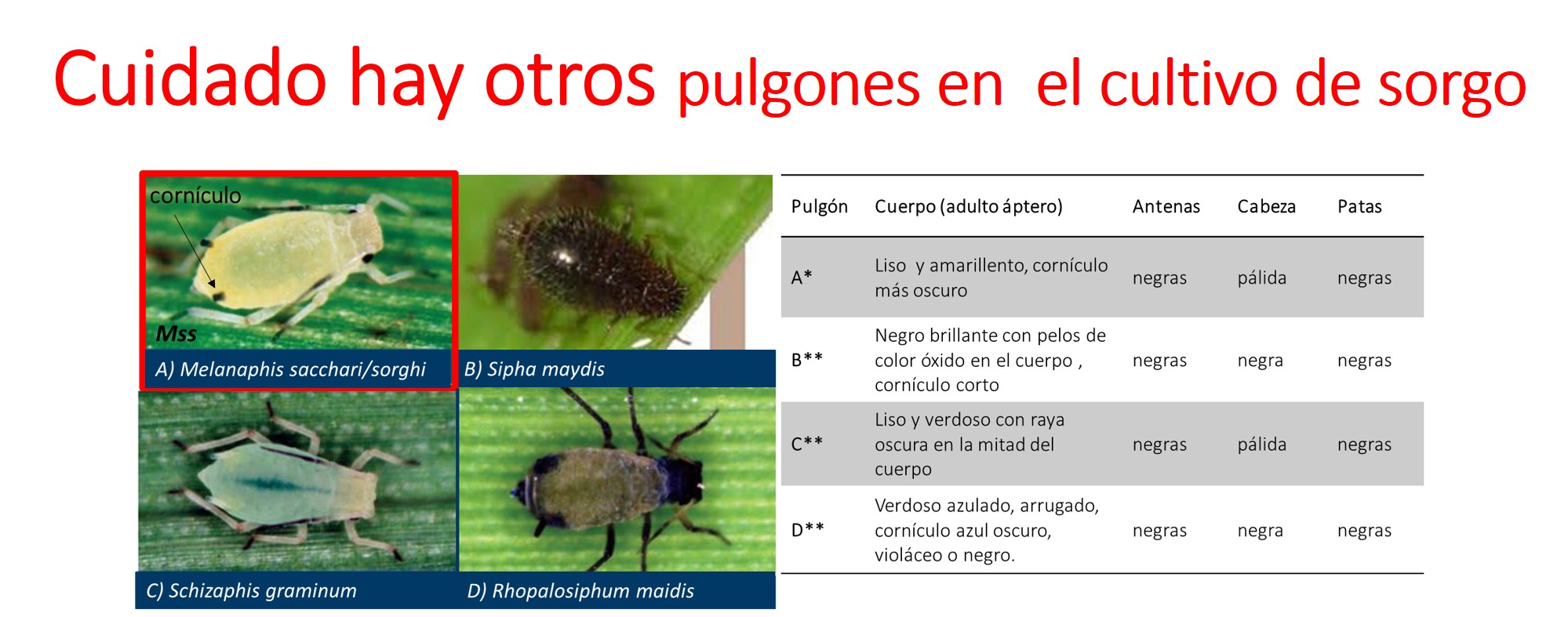 Cuidado hay otros pulgones en el cultivo de sorgo

cornículo

Mss

A) Melanaphis sacchari/sorghi

B) Sipha maydis

C) Schizaphis graminum

D) Rhopalosiphum maidis

| Pulgón | Cuerpo (adulto áptero) | Antenas | Cabeza | Patas |
|---|---|---|---|---|
| A* | Liso y amarillento, cornículo más oscuro | negras | pálida | negras |
| B** | Negro brillante con pelos de color óxido en el cuerpo , cornículo corto | negras | negra | negras |
| C** | Liso y verdoso con raya oscura en la mitad del cuerpo | negras | pálida | negras |
| D** | Verdoso azulado, arrugado, cornículo azul oscuro, violáceo o negro. | negras | negra | negras |